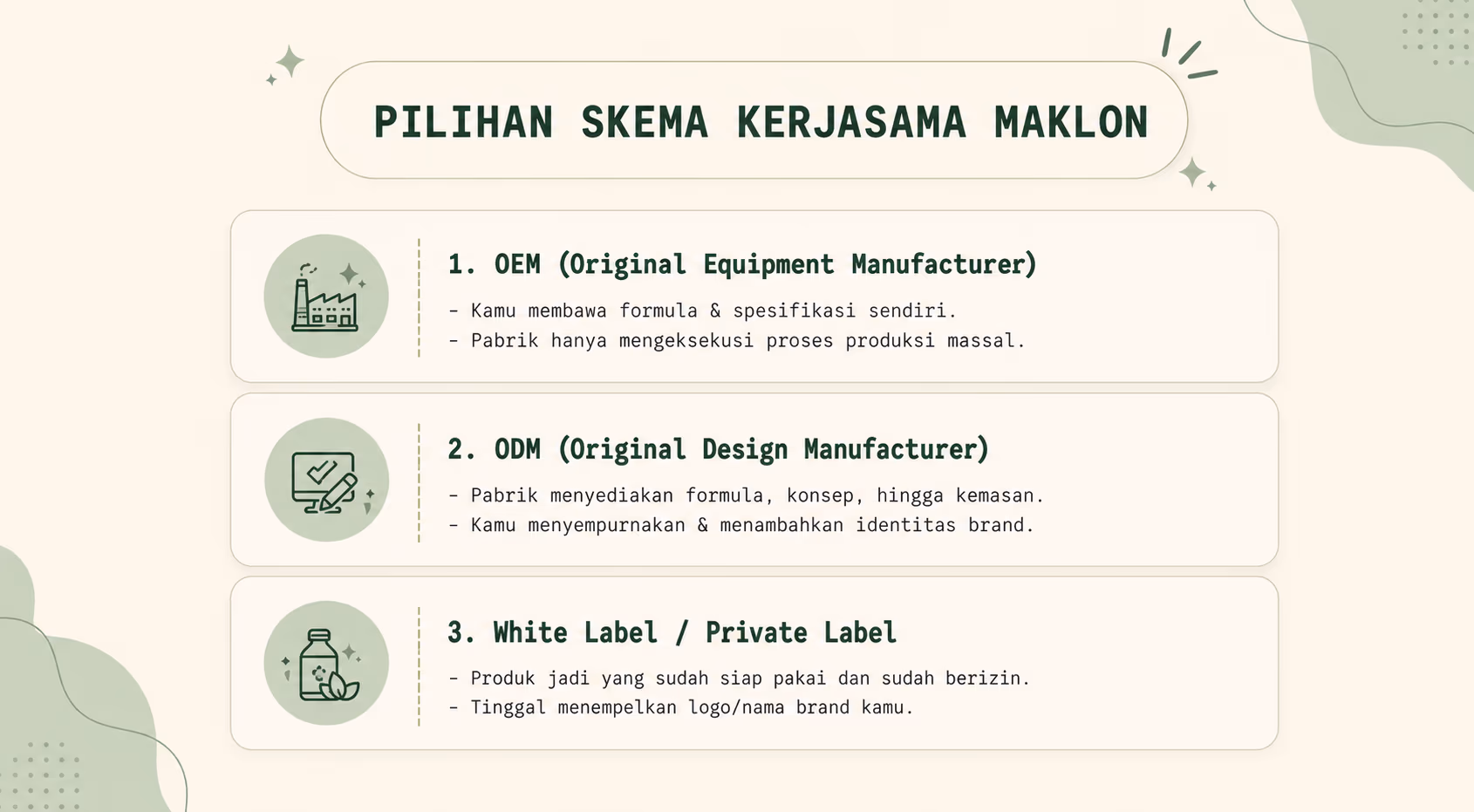 PILIHAN SKEMA KERJASAMA MAKLON

1. OEM (Original Equipment Manufacturer)

- Kamu membawa formula & spesifikasi sendiri.
- Pabrik hanya mengeksekusi proses produksi massal.

2. ODM (Original Design Manufacturer)

- Pabrik menyediakan formula, konsep, hingga kemasan.
- Kamu menyempurnakan & menambahkan identitas brand.

3. White Label / Private Label

- Produk jadi yang sudah siap pakai dan sudah berizin.
- Tinggal menempelkan logo/nama brand kamu.